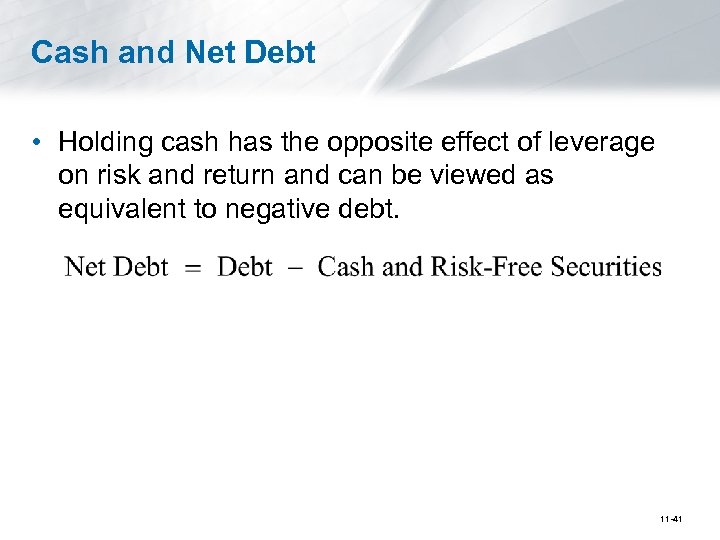 Cash and Net Debt

• Holding cash has the opposite effect of leverage on risk and return and can be viewed as equivalent to negative debt.

$\text{Net Debt} = \text{Debt} - \text{Cash and Risk-Free Securities}$

11-41